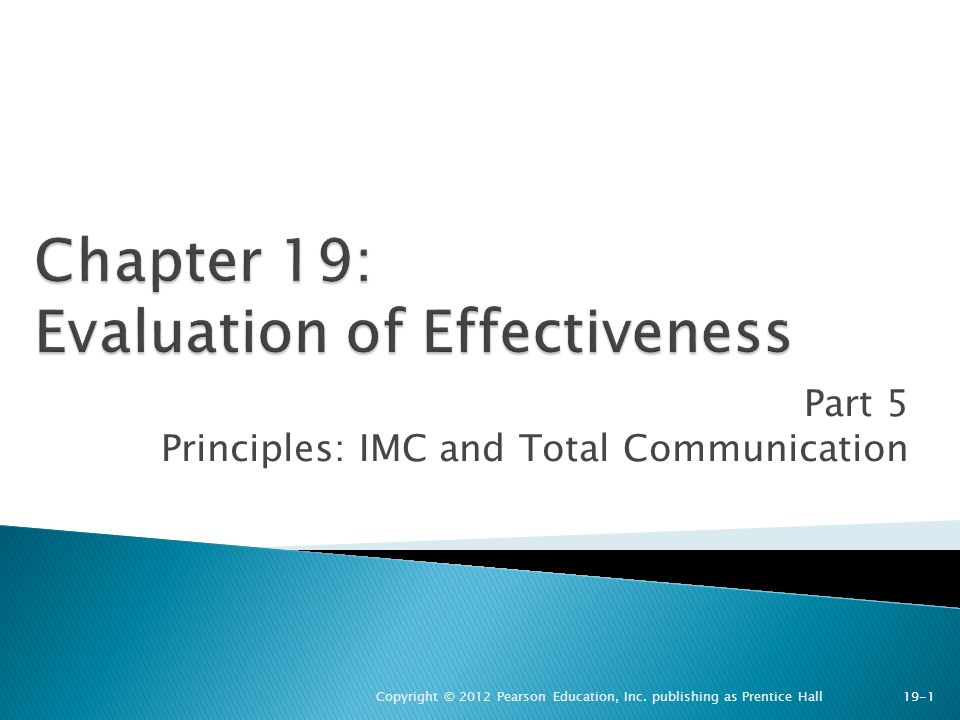 Chapter 19:
Evaluation of Effectiveness

Part 5
Principles: IMC and Total Communication

Copyright © 2012 Pearson Education, Inc. publishing as Prentice Hall

19-1